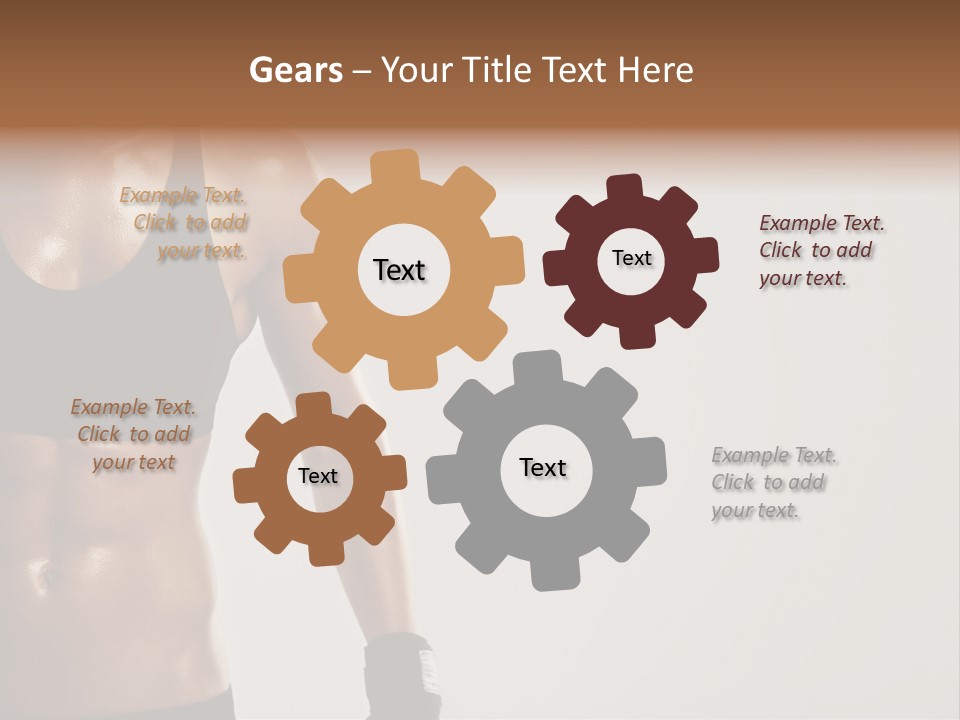 Gears – Your Title Text Here

Example Text. Click to add your text.

Text

Text

Example Text. Click to add your text.

Example Text. Click to add your text

Text

Text

Example Text. Click to add your text.